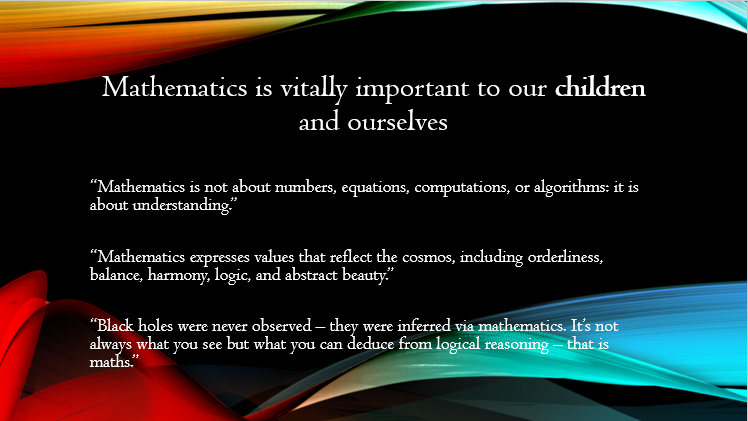 Mathematics is vitally important to our children and ourselves

“Mathematics is not about numbers, equations, computations, or algorithms: it is about understanding.”

“Mathematics expresses values that reflect the cosmos, including orderliness, balance, harmony, logic, and abstract beauty.”

“Black holes were never observed – they were inferred via mathematics. It’s not always what you see but what you can deduce from logical reasoning – that is maths.”